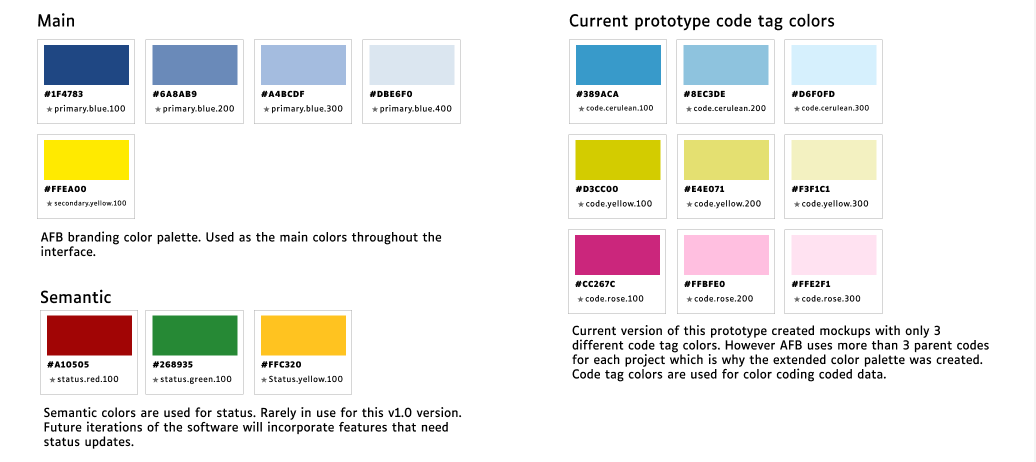 Main

#1F4783
★ primary.blue.100

#6A8AB9
★ primary.blue.200

#A4BCDF
★ primary.blue.300

#DBE6F0
★ primary.blue.400

#FFEA00
★ secondary.yellow.100

AFB branding color palette. Used as the main colors throughout the interface.

Semantic

#A10505
★ status.red.100

#268935
★ status.green.100

#FFC320
★ Status.yellow.100

Semantic colors are used for status. Rarely in use for this v1.0 version. Future iterations of the software will incorporate features that need status updates.

Current prototype code tag colors

#389ACA
★ code.cerulean.100

#8EC3DE
★ code.cerulean.200

#D6F0FD
★ code.cerulean.300

#D3CC00
★ code.yellow.100

#E4E071
★ code.yellow.200

#F3F1C1
★ code.yellow.300

#CC267C
★ code.rose.100

#FFBFE0
★ code.rose.200

#FFE2F1
★ code.rose.300

Current version of this prototype created mockups with only 3 different code tag colors. However AFB uses more than 3 parent codes for each project which is why the extended color palette was created. Code tag colors are used for color coding coded data.